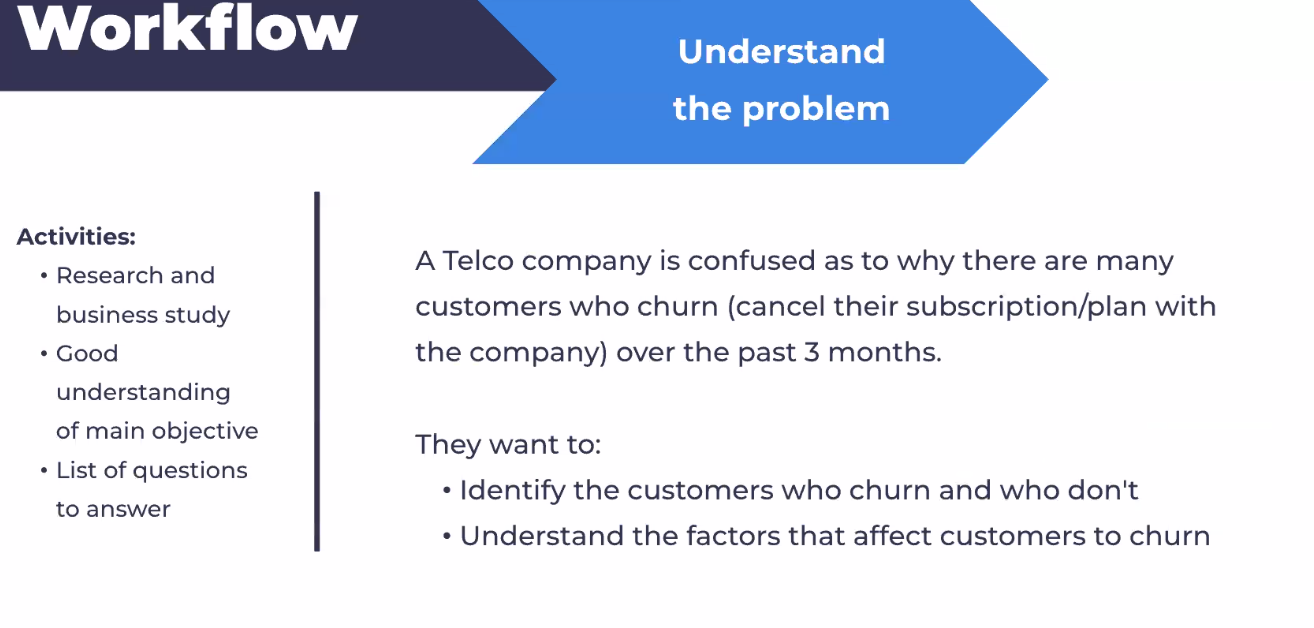 Workflow

Understand the problem

Activities:
• Research and business study
• Good understanding of main objective
• List of questions to answer

A Telco company is confused as to why there are many customers who churn (cancel their subscription/plan with the company) over the past 3 months.

They want to:
• Identify the customers who churn and who don't
• Understand the factors that affect customers to churn